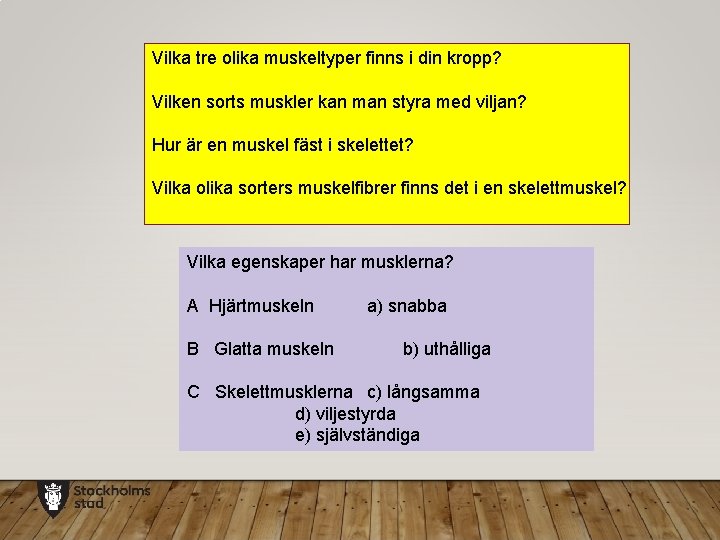 Vilka tre olika muskeltyper finns i din kropp?

Vilken sorts muskler kan man styra med viljan?

Hur är en muskel fäst i skelettet?

Vilka olika sorters muskelfibrer finns det i en skelettmuskel?

Vilka egenskaper har musklerna?

A Hjärtmuskeln a) snabba

B Glatta muskeln b) uthålliga

C Skelettmusklerna c) långsamma
d) viljestyrda
e) självständiga

Stockholms stad